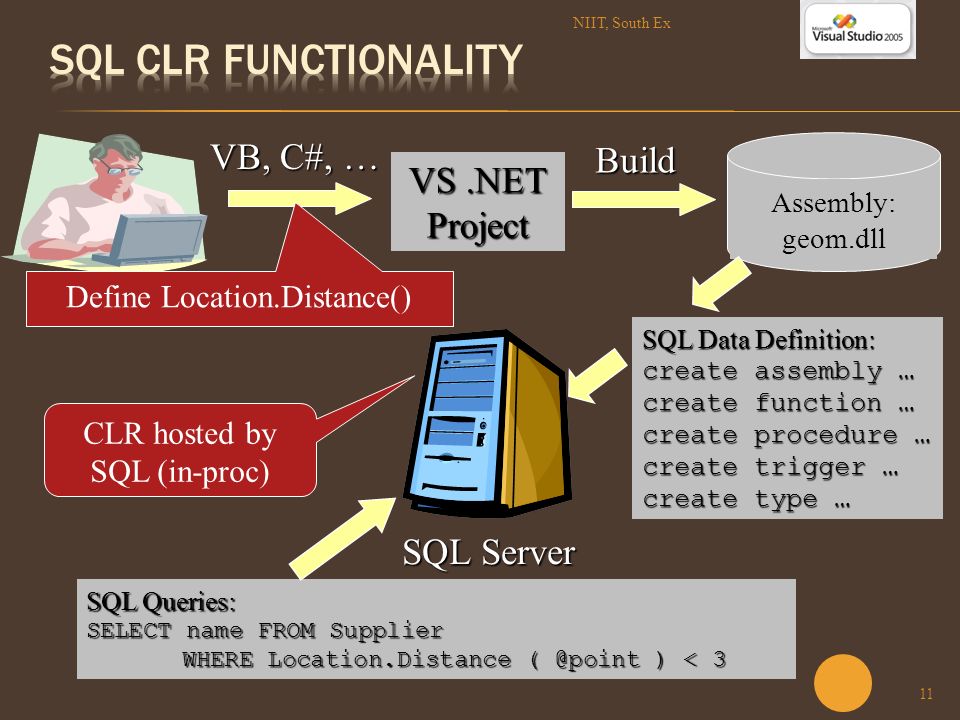 NIIT, South Ex

Microsoft Visual Studio 2005

SQL CLR FUNCTIONALITY

VB, C#, …

VS .NET Project

Build

Assembly: geom.dll

Define Location.Distance()

SQL Data Definition:
create assembly …
create function …
create procedure …
create trigger …
create type …

CLR hosted by SQL (in-proc)

SQL Server

SQL Queries:
SELECT name FROM Supplier
WHERE Location.Distance ( @point ) < 3

11